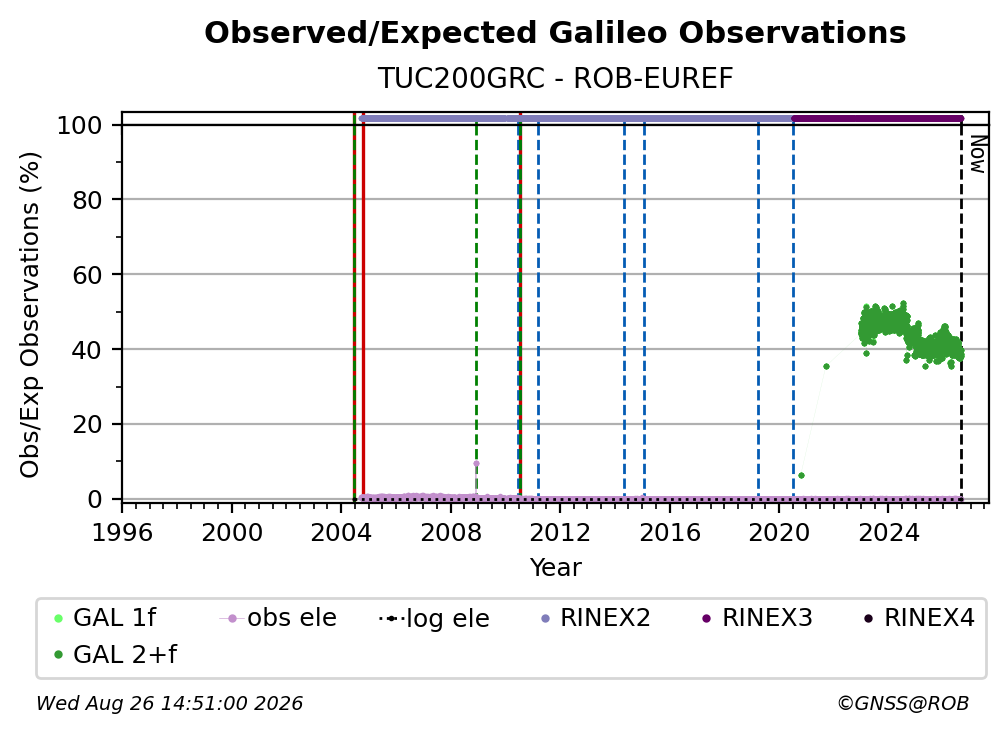 Observed/Expected Galileo Observations
TUC200GRC - ROB-EUREF

Obs/Exp Observations (%)
100
80
60
40
20
0

Now

1996 2000 2004 2008 2012 2016 2020 2024
Year

GAL 1f
obs ele
log ele
RINEX2
RINEX3
RINEX4
GAL 2+f

Wed Aug 26 14:51:00 2026
©GNSS@ROB